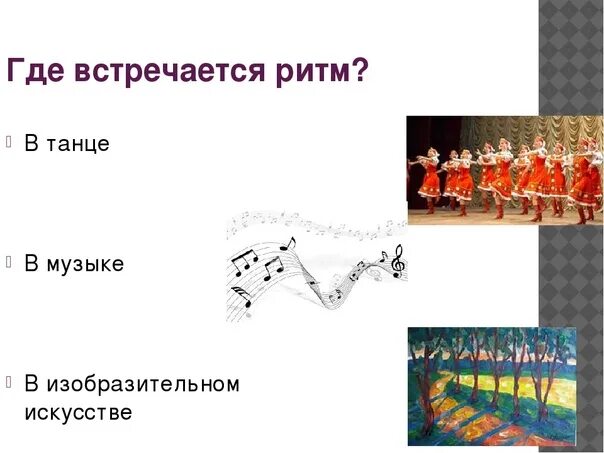 Где встречается ритм?

В танце

В музыке

В изобразительном искусстве